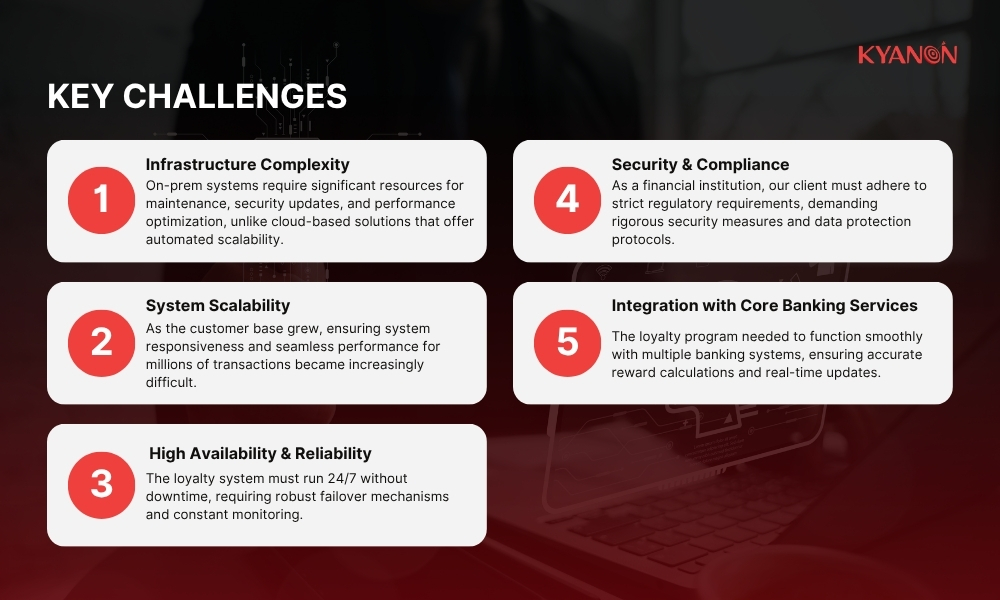 KYANON

KEY CHALLENGES

1
Infrastructure Complexity
On-prem systems require significant resources for maintenance, security updates, and performance optimization, unlike cloud-based solutions that offer automated scalability.

2
System Scalability
As the customer base grew, ensuring system responsiveness and seamless performance for millions of transactions became increasingly difficult.

3
High Availability & Reliability
The loyalty system must run 24/7 without downtime, requiring robust failover mechanisms and constant monitoring.

4
Security & Compliance
As a financial institution, our client must adhere to strict regulatory requirements, demanding rigorous security measures and data protection protocols.

5
Integration with Core Banking Services
The loyalty program needed to function smoothly with multiple banking systems, ensuring accurate reward calculations and real-time updates.